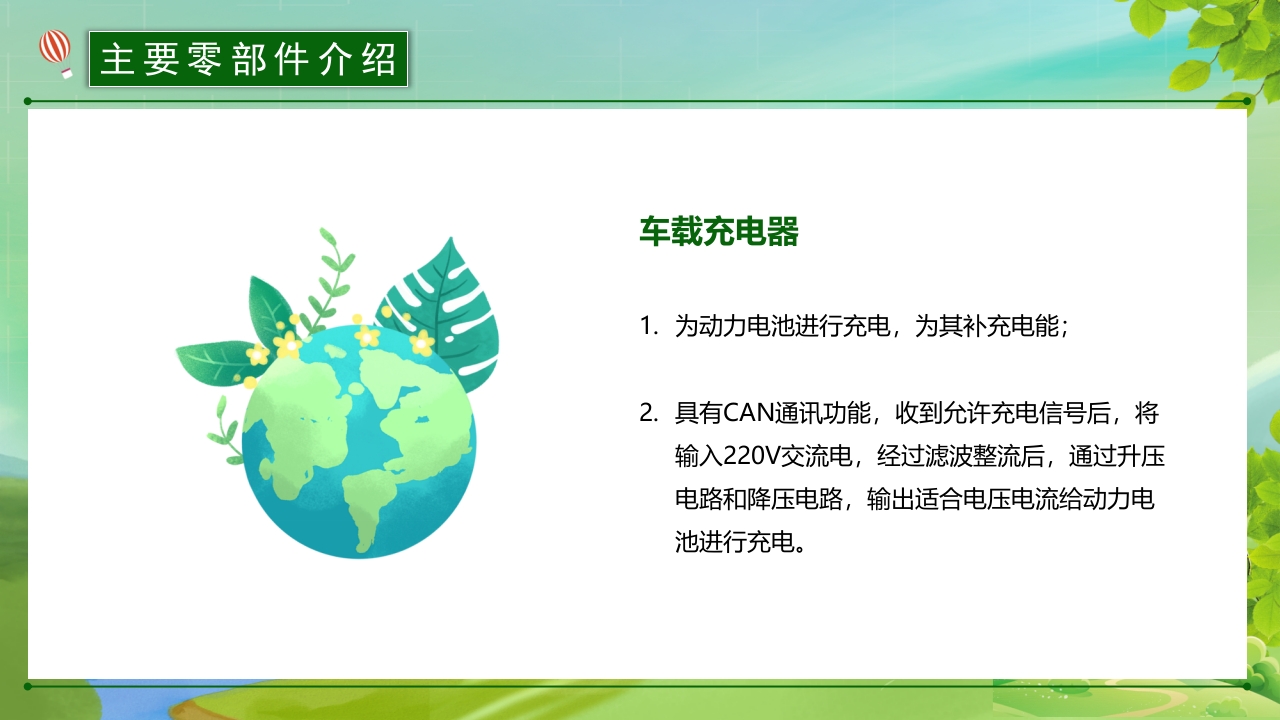 主要零部件介绍

车载充电器

1. 为动力电池进行充电，为其补充电能；

2. 具有CAN通讯功能，收到允许充电信号后，将输入220V交流电，经过滤波整流后，通过升压电路和降压电路，输出适合电压电流给动力电池进行充电。